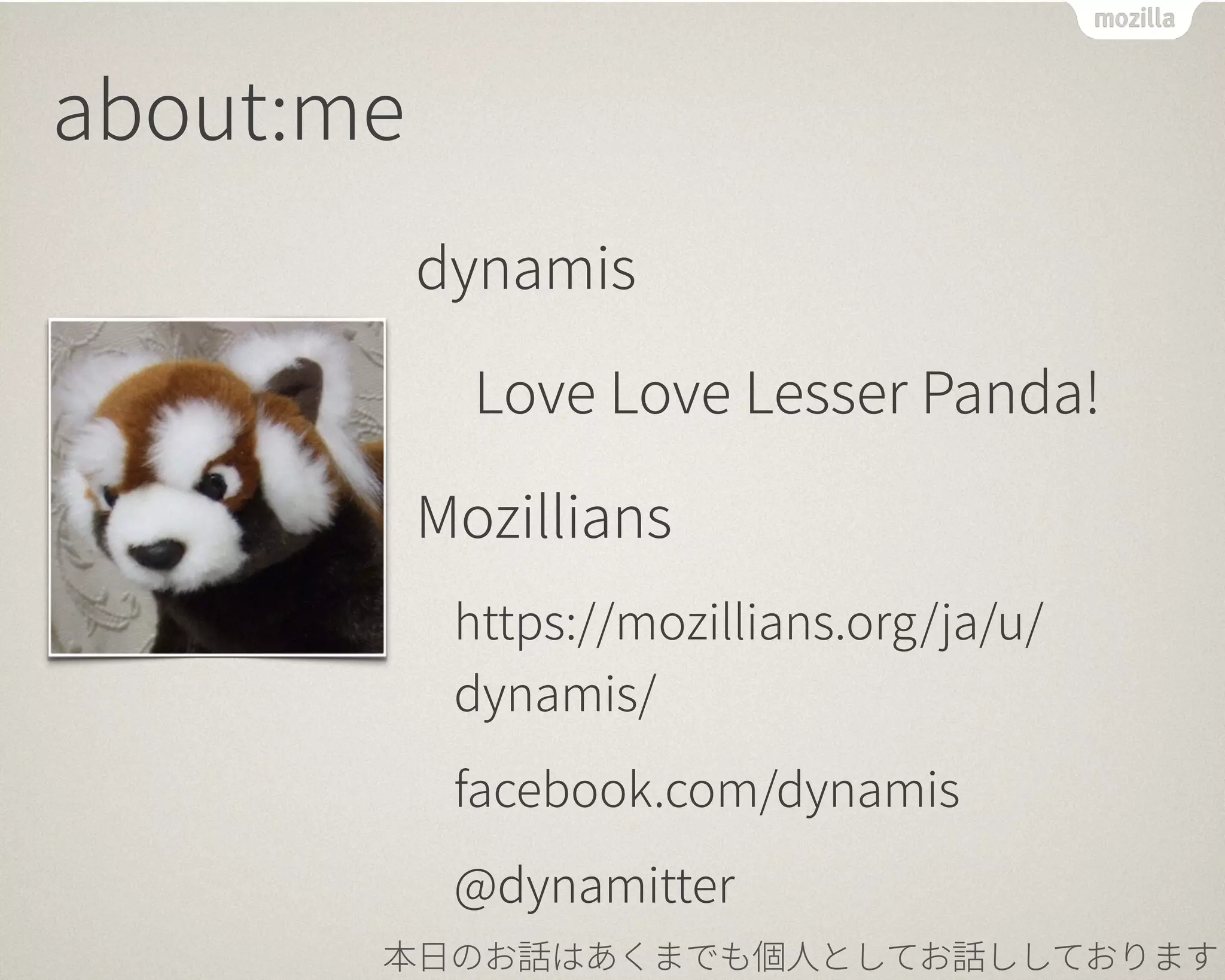 mozilla

about:me

dynamis

Love Love Lesser Panda!

Mozillians

https://mozillians.org/ja/u/dynamis/

facebook.com/dynamis

@dynamitter

本日のお話はあくまでも個人としてお話ししております